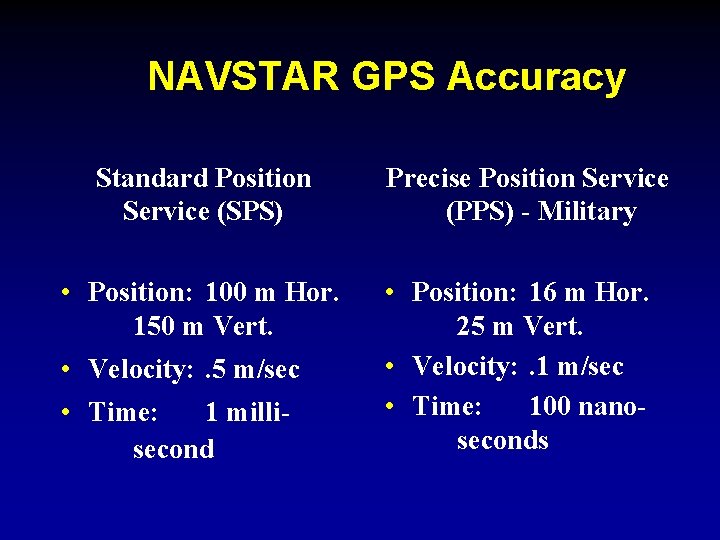 NAVSTAR GPS Accuracy

Standard Position Service (SPS)

• Position: 100 m Hor.
150 m Vert.
• Velocity: .5 m/sec
• Time: 1 millisecond

Precise Position Service (PPS) - Military

• Position: 16 m Hor.
25 m Vert.
• Velocity: .1 m/sec
• Time: 100 nanoseconds